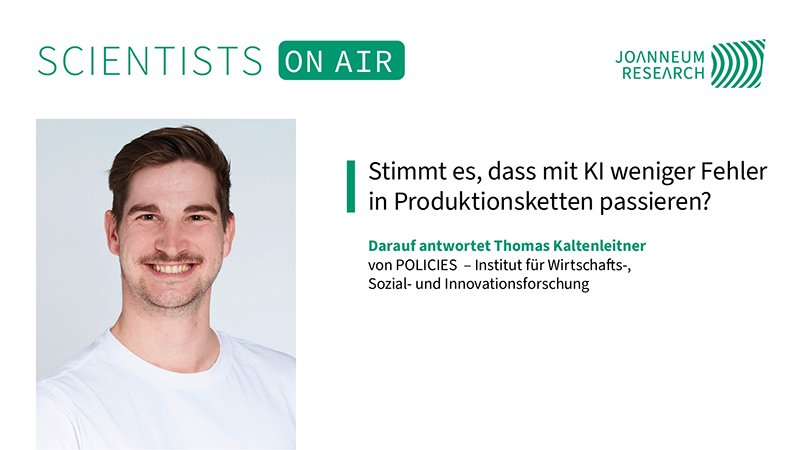 SCIENTISTS ON AIR

JOANNEUM RESEARCH

Stimmt es, dass mit KI weniger Fehler in Produktionsketten passieren?

Darauf antwortet Thomas Kaltenleitner
von POLICIES – Institut für Wirtschafts-, Sozial- und Innovationsforschung